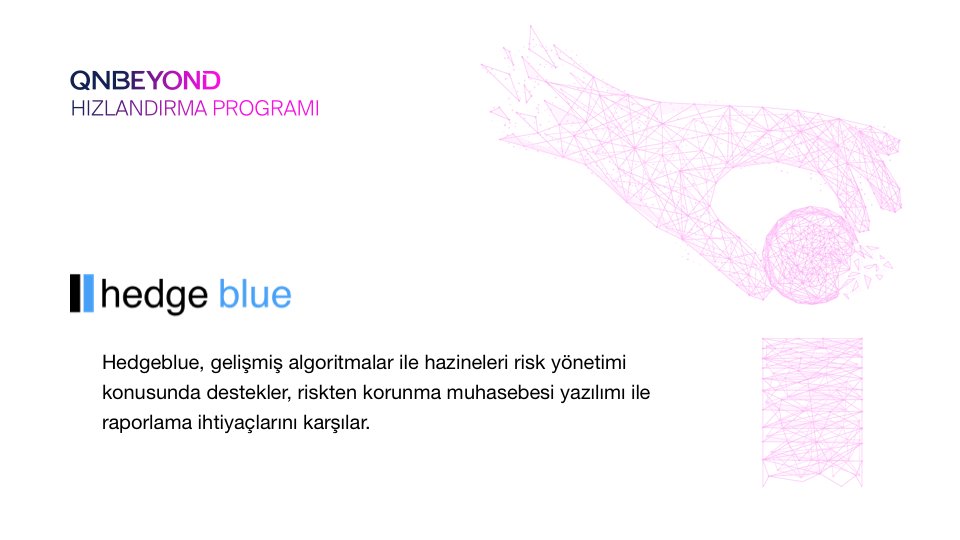 QNBEYOND
HIZLANDIRMA PROGRAMI

hedge blue

Hedgeblue, gelişmiş algoritmalar ile hazineleri risk yönetimi konusunda destekler, riskten korunma muhasebesi yazılımı ile raporlama ihtiyaçlarını karşılar.